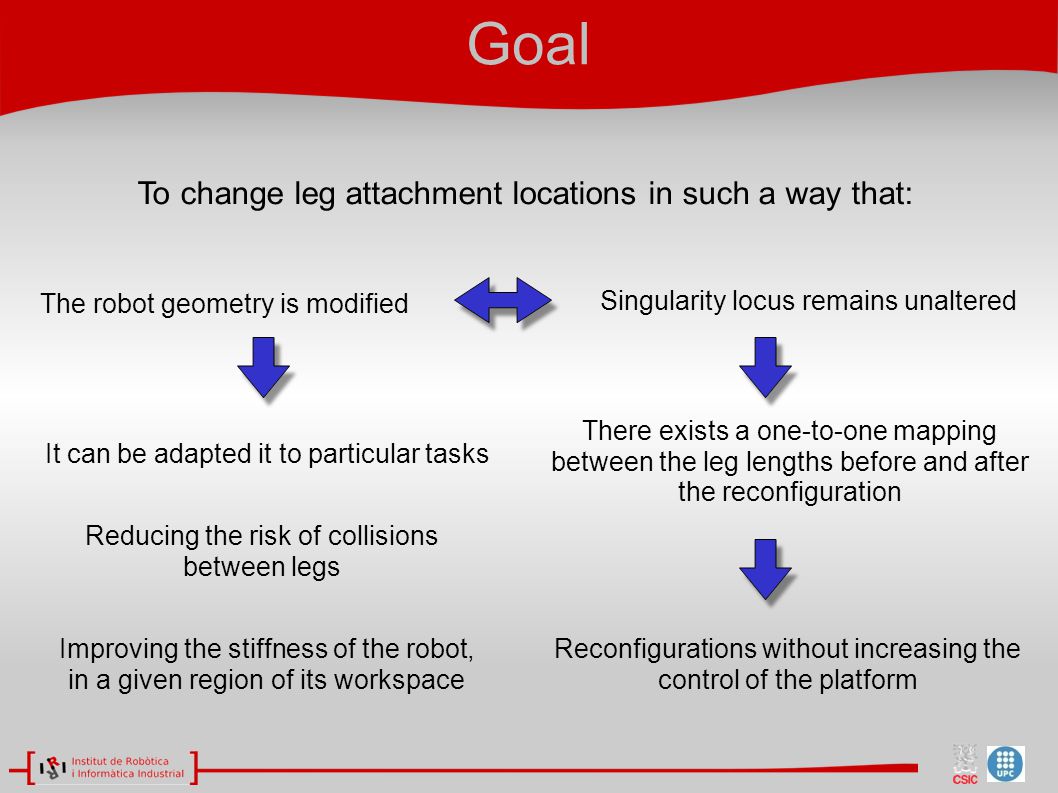 Goal

To change leg attachment locations in such a way that:

The robot geometry is modified

It can be adapted it to particular tasks

Reducing the risk of collisions between legs

Improving the stiffness of the robot, in a given region of its workspace

Singularity locus remains unaltered

There exists a one-to-one mapping between the leg lengths before and after the reconfiguration

Reconfigurations without increasing the control of the platform

Institut de Robòtica i Informàtica Industrial

CSIC

UPC